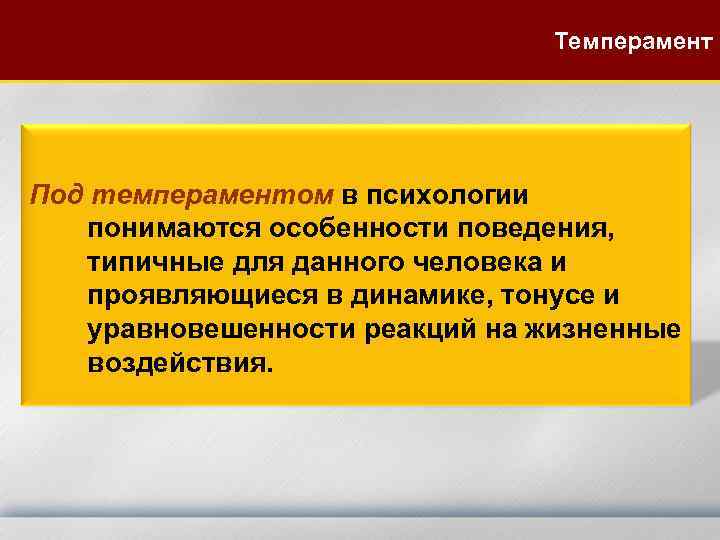 Темперамент

Под темпераментом в психологии понимаются особенности поведения, типичные для данного человека и проявляющиеся в динамике, тонусе и уравновешенности реакций на жизненные воздействия.